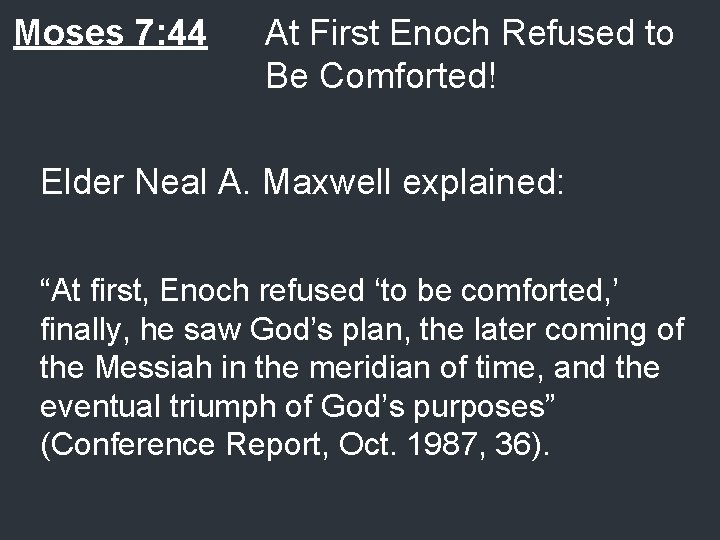 Moses 7:44 At First Enoch Refused to Be Comforted!

Elder Neal A. Maxwell explained:

“At first, Enoch refused ‘to be comforted,’ finally, he saw God’s plan, the later coming of the Messiah in the meridian of time, and the eventual triumph of God’s purposes” (Conference Report, Oct. 1987, 36).